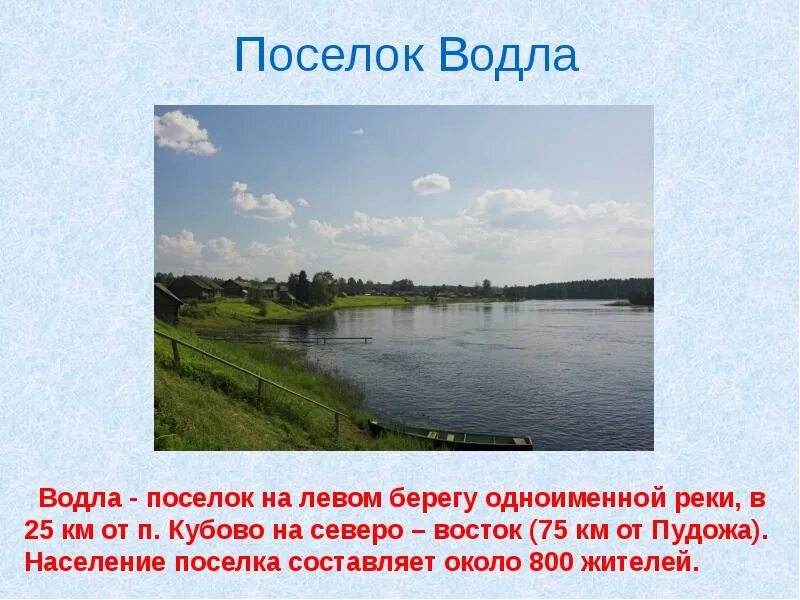 Поселок Водла

Водла - поселок на левом берегу одноименной реки, в 25 км от п. Кубово на северо – восток (75 км от Пудожа). Население поселка составляет около 800 жителей.